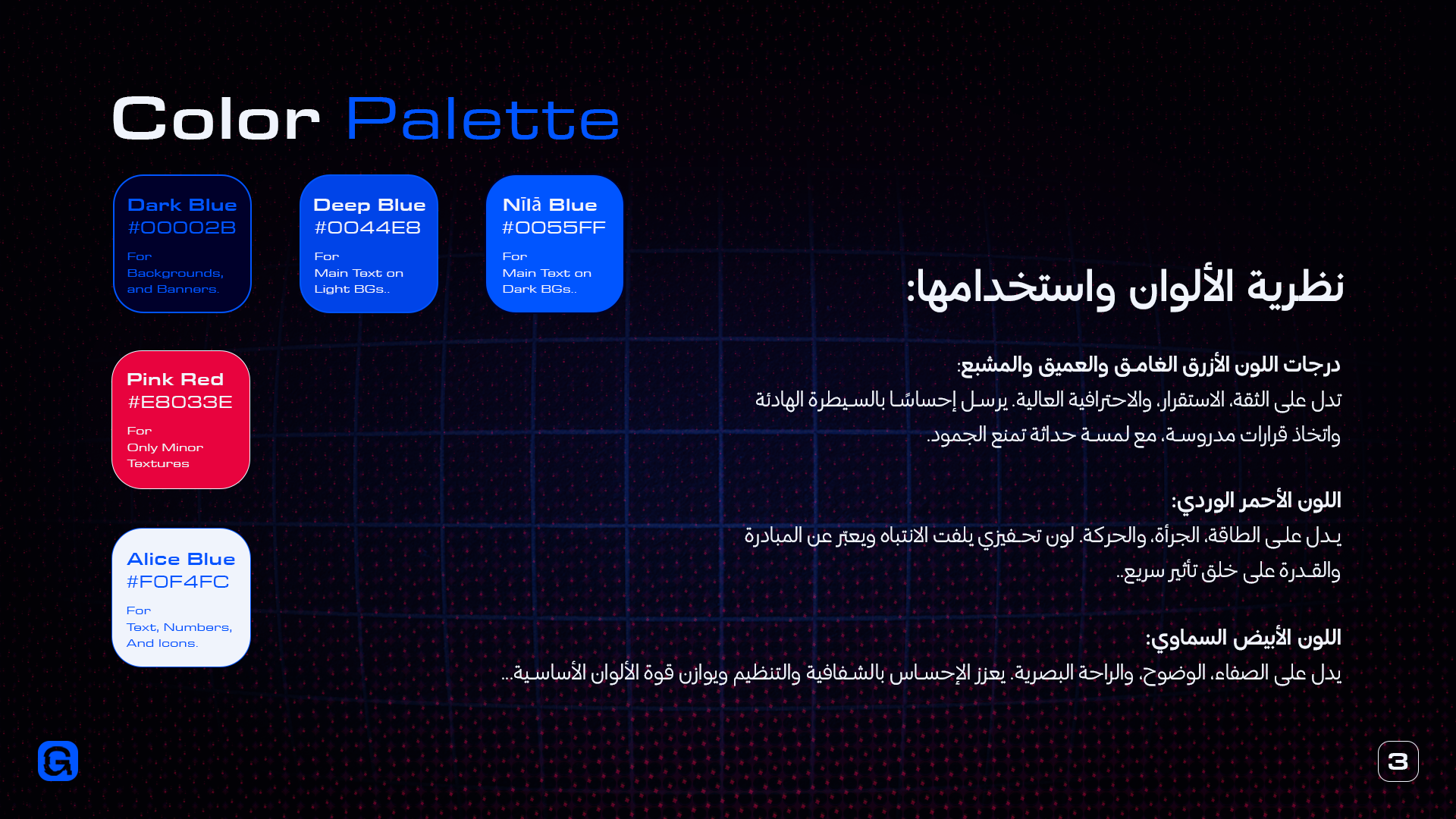 Color Palette

Dark Blue
#00002B
For Backgrounds, and Banners.

Deep Blue
#0044E8
For Main Text on Light BGs..

Nīlā Blue
#0055FF
For Main Text on Dark BGs..

Pink Red
#E8033E
For Only Minor Textures

Alice Blue
#F0F4FC
For Text, Numbers, And Icons.

نظرية الألوان واستخدامها:

درجات اللون الأزرق الغامق والعميق والمشبع:
تدل على الثقة، الاستقرار، والاحترافية العالية. يرسل إحساسًا بالسيطرة الهادئة واتخاذ قرارات مدروسة، مع لمسة حداثة تمنع الجمود.

اللون الأحمر الوردي:
يدل على الطاقة، الجرأة، والحركة. لون تحفيزي يلفت الانتباه ويعبّر عن المبادرة والقدرة على خلق تأثير سريع..

اللون الأبيض السماوي:
يدل على الصفاء، الوضوح، والراحة البصرية. يعزز الإحساس بالشفافية والتنظيم ويوازن قوة الألوان الأساسية...

3